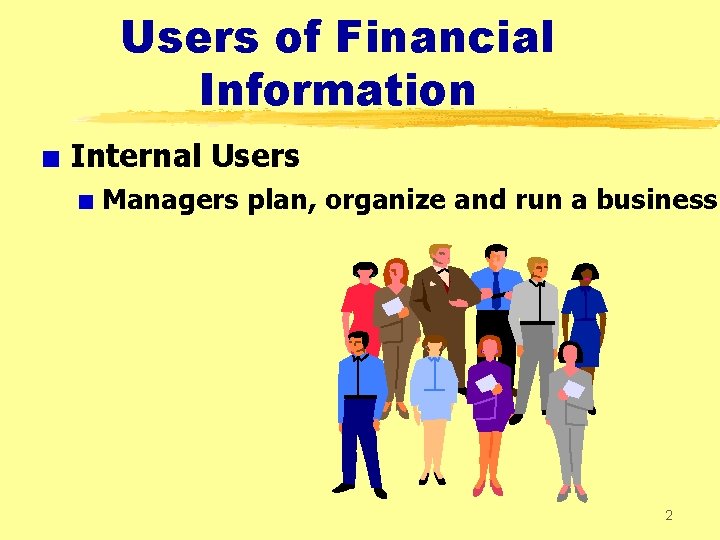 Users of Financial Information

Internal Users

Managers plan, organize and run a business

2